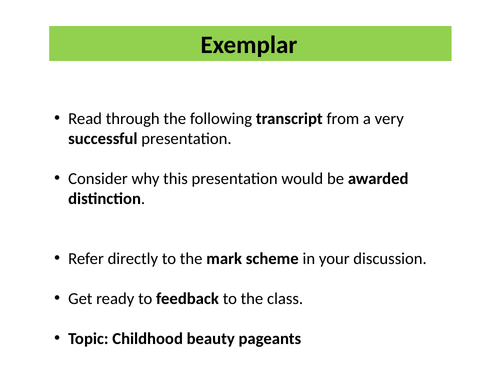 Exemplar

• Read through the following transcript from a very successful presentation.

• Consider why this presentation would be awarded distinction.

• Refer directly to the mark scheme in your discussion.

• Get ready to feedback to the class.

• Topic: Childhood beauty pageants